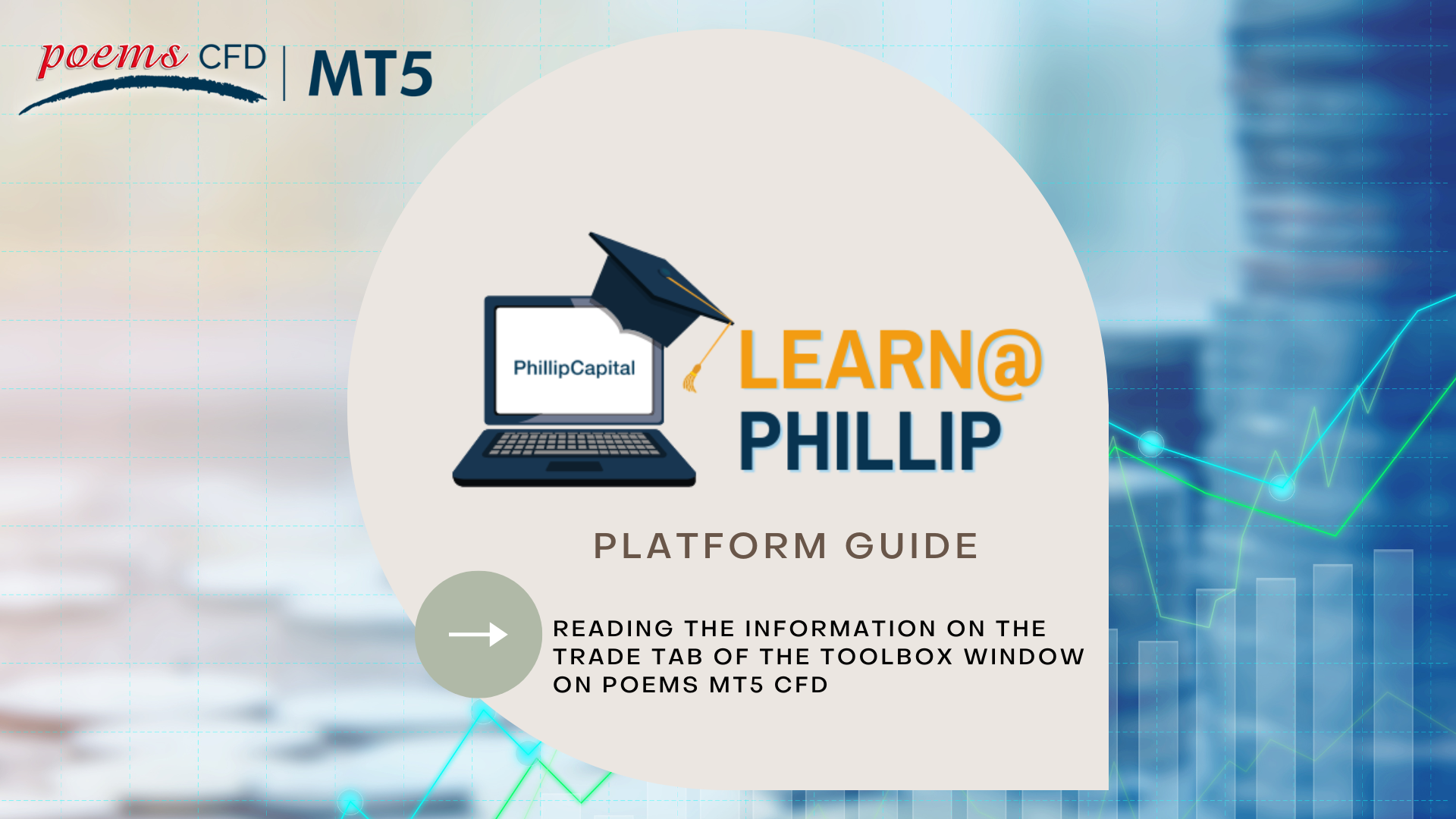 poems CFD | MT5

PhillipCapital

LEARN@
PHILLIP

PLATFORM GUIDE

READING THE INFORMATION ON THE TRADE TAB OF THE TOOLBOX WINDOW ON POEMS MT5 CFD